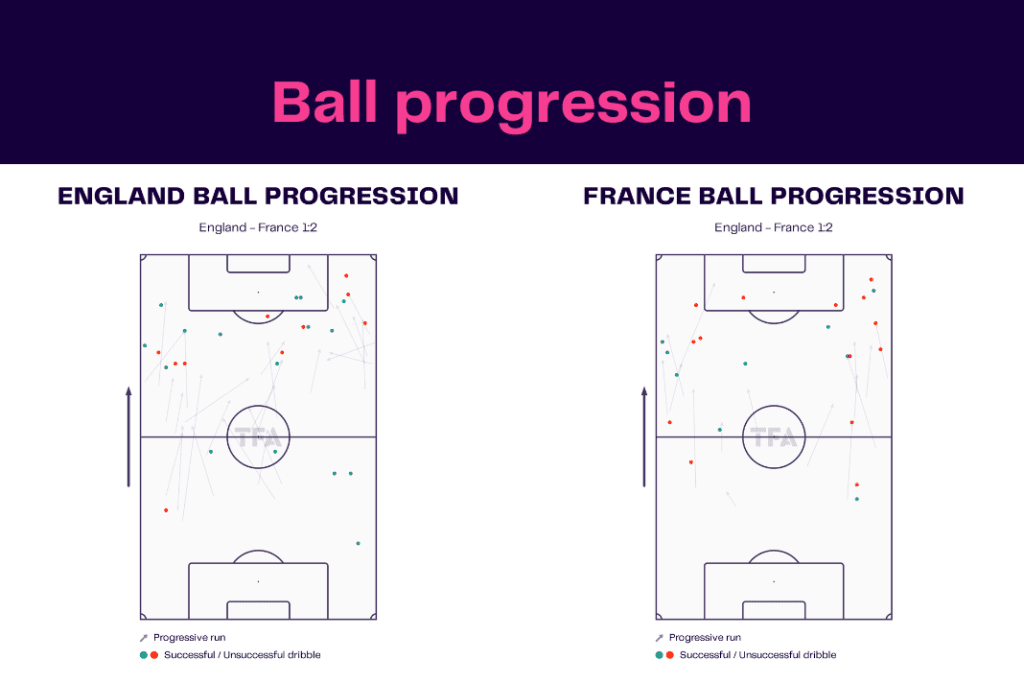 Ball progression

ENGLAND BALL PROGRESSION

England - France 1:2

TFA

Progressive run

Successful / Unsuccessful dribble

FRANCE BALL PROGRESSION

England - France 1:2

TFA

Progressive run

Successful / Unsuccessful dribble